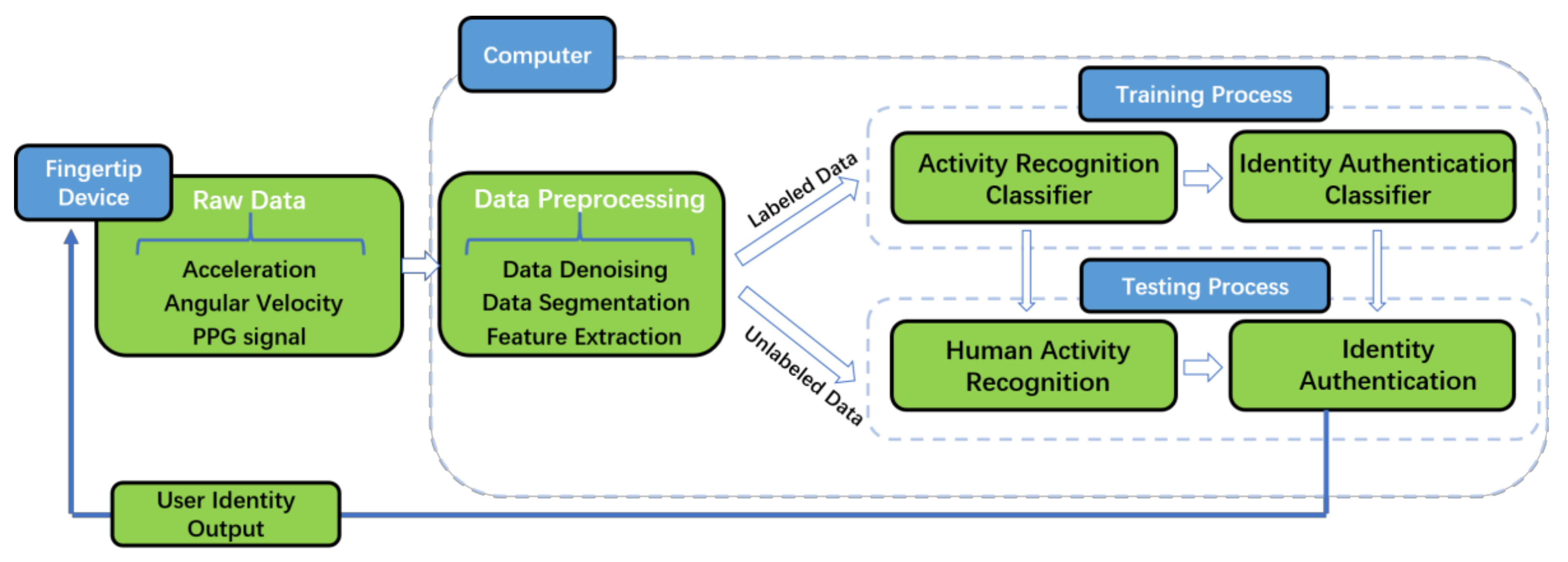 Computer

Fingertip Device

Raw Data

Acceleration
Angular Velocity
PPG signal

Data Preprocessing

Data Denoising
Data Segmentation
Feature Extraction

Labeled Data

Unlabeled Data

Training Process

Activity Recognition Classifier

Identity Authentication Classifier

Testing Process

Human Activity Recognition

Identity Authentication

User Identity Output